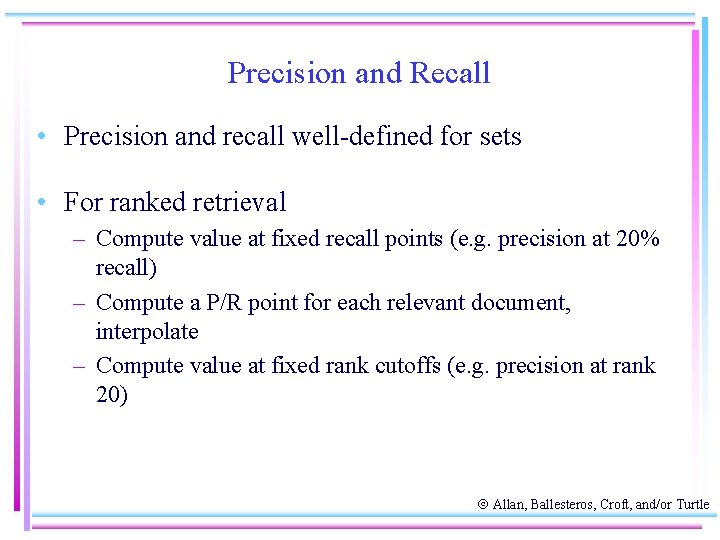 Precision and Recall

• Precision and recall well-defined for sets

• For ranked retrieval
– Compute value at fixed recall points (e.g. precision at 20% recall)
– Compute a P/R point for each relevant document, interpolate
– Compute value at fixed rank cutoffs (e.g. precision at rank 20)

© Allan, Ballesteros, Croft, and/or Turtle